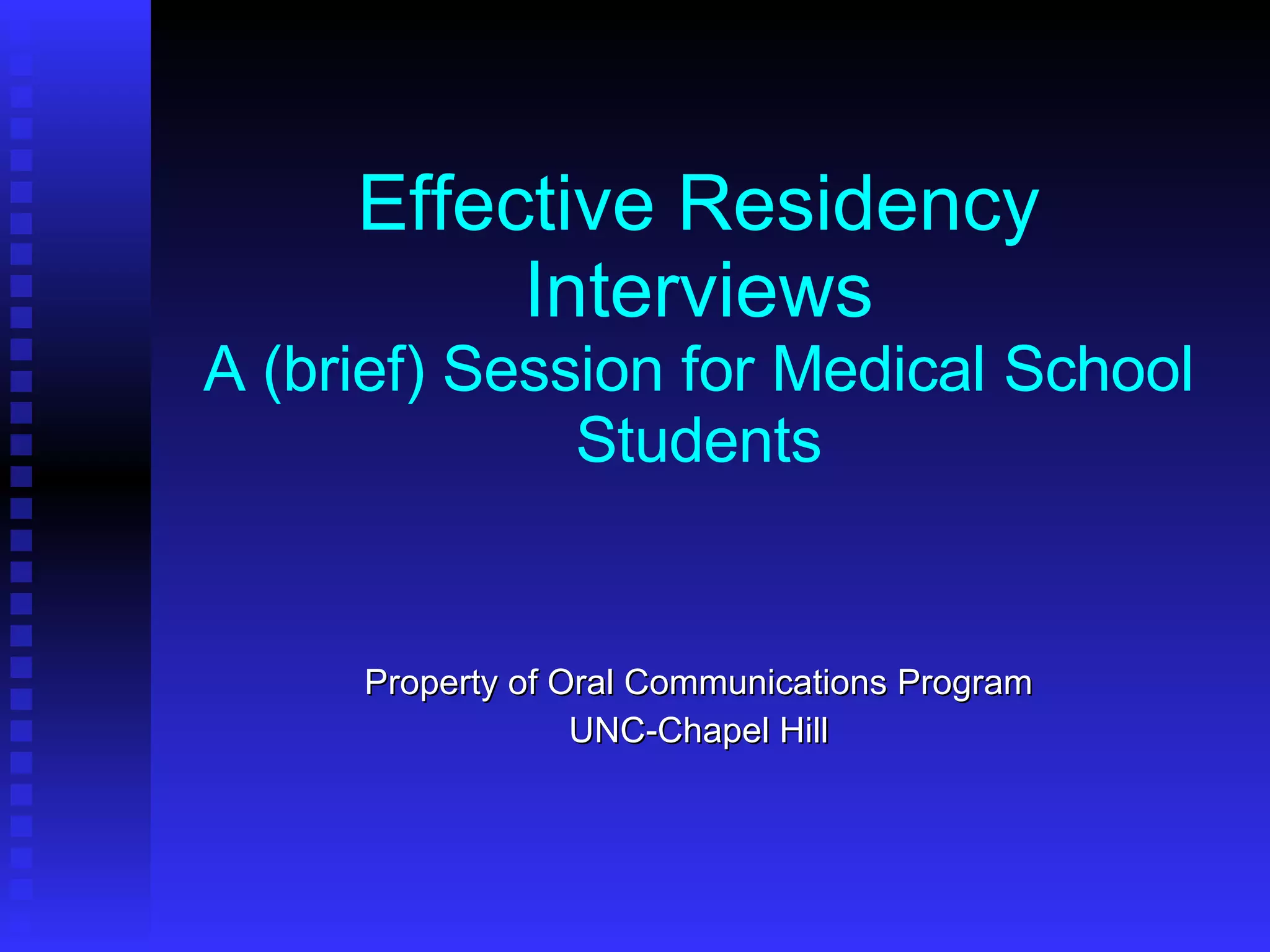 Effective Residency Interviews
A (brief) Session for Medical School Students

Property of Oral Communications Program
UNC-Chapel Hill